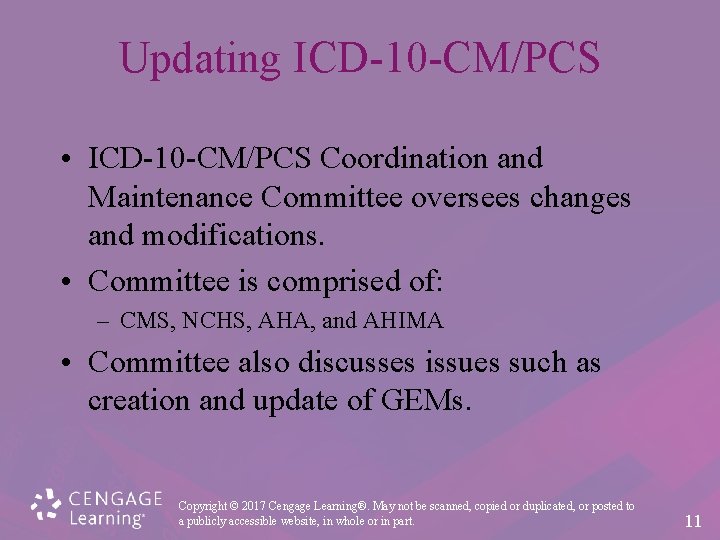 Updating ICD-10-CM/PCS

• ICD-10-CM/PCS Coordination and Maintenance Committee oversees changes and modifications.

• Committee is comprised of:
– CMS, NCHS, AHA, and AHIMA

• Committee also discusses issues such as creation and update of GEMs.

CENGAGE Learning®

Copyright © 2017 Cengage Learning®. May not be scanned, copied or duplicated, or posted to a publicly accessible website, in whole or in part.

11